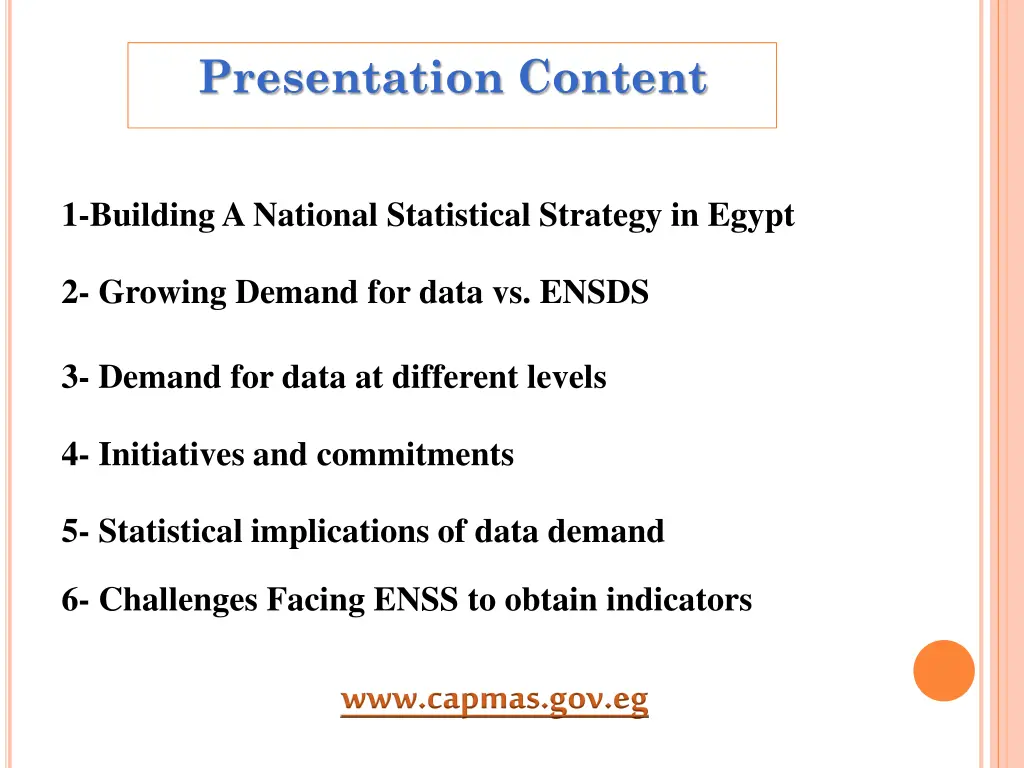 Presentation Content

1-Building A National Statistical Strategy in Egypt

2- Growing Demand for data vs. ENSDS

3- Demand for data at different levels

4- Initiatives and commitments

5- Statistical implications of data demand

6- Challenges Facing ENSS to obtain indicators

www.capmas.gov.eg